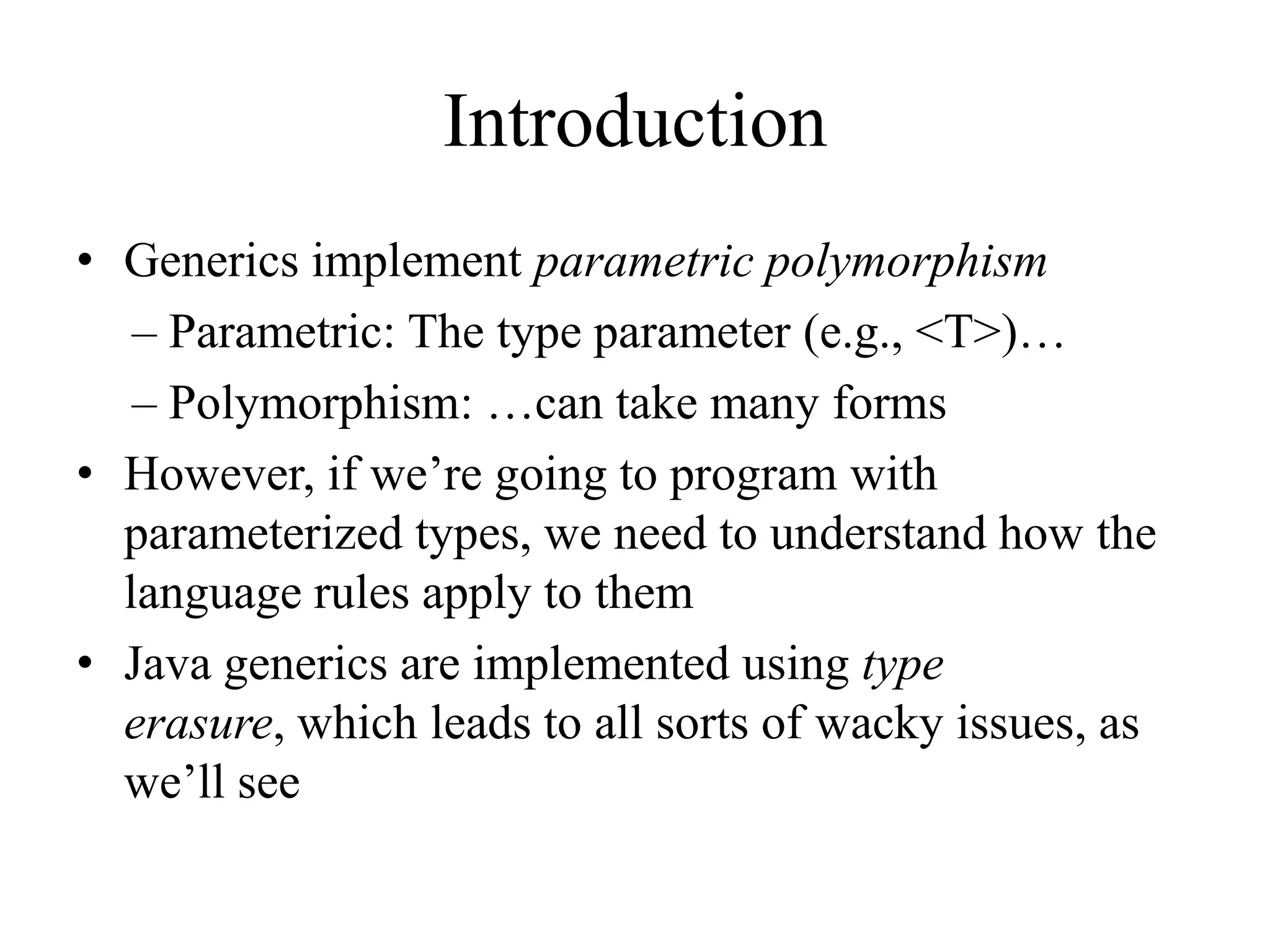 Introduction

• Generics implement parametric polymorphism
– Parametric: The type parameter (e.g., <T>)…
– Polymorphism: …can take many forms

• However, if we’re going to program with parameterized types, we need to understand how the language rules apply to them

• Java generics are implemented using type erasure, which leads to all sorts of wacky issues, as we’ll see